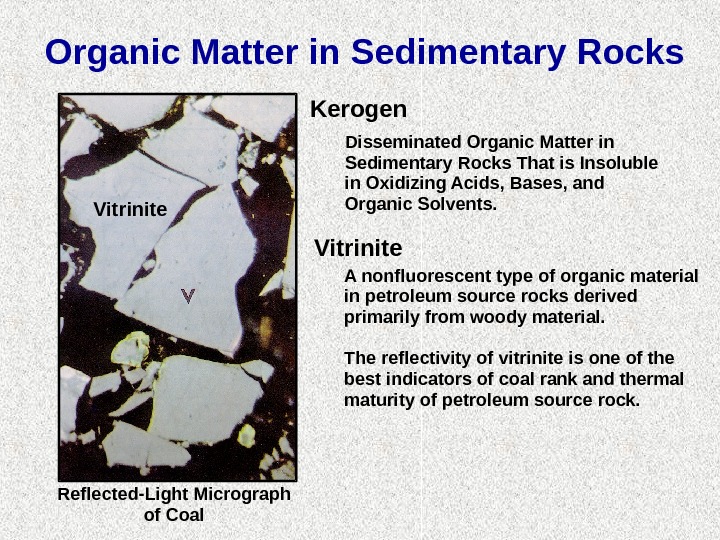 Organic Matter in Sedimentary Rocks

Vitrinite

V

Reflected-Light Micrograph of Coal

Kerogen

Disseminated Organic Matter in Sedimentary Rocks That is Insoluble in Oxidizing Acids, Bases, and Organic Solvents.

Vitrinite

A nonfluorescent type of organic material in petroleum source rocks derived primarily from woody material.

The reflectivity of vitrinite is one of the best indicators of coal rank and thermal maturity of petroleum source rock.